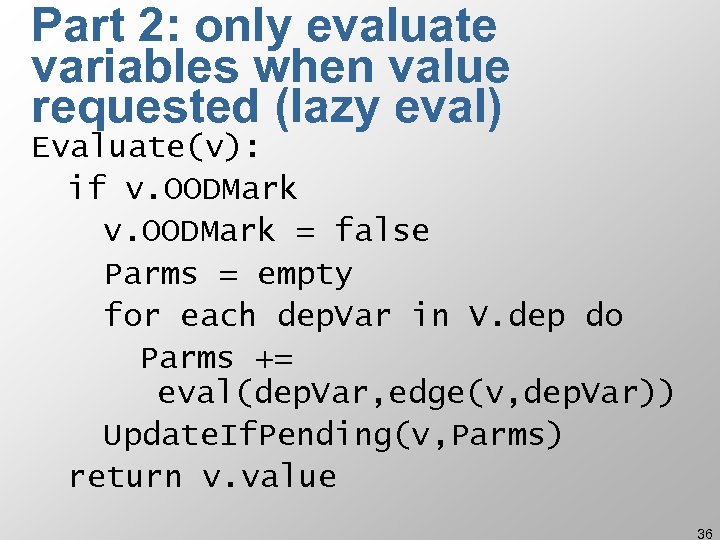 Part 2: only evaluate variables when value requested (lazy eval)

Evaluate(v):
if v.OODMark
v.OODMark = false
Parms = empty
for each depVar in V.dep do
Parms +=
eval(depVar,edge(v,depVar))
UpdateIfPending(v,Parms)
return v.value

36